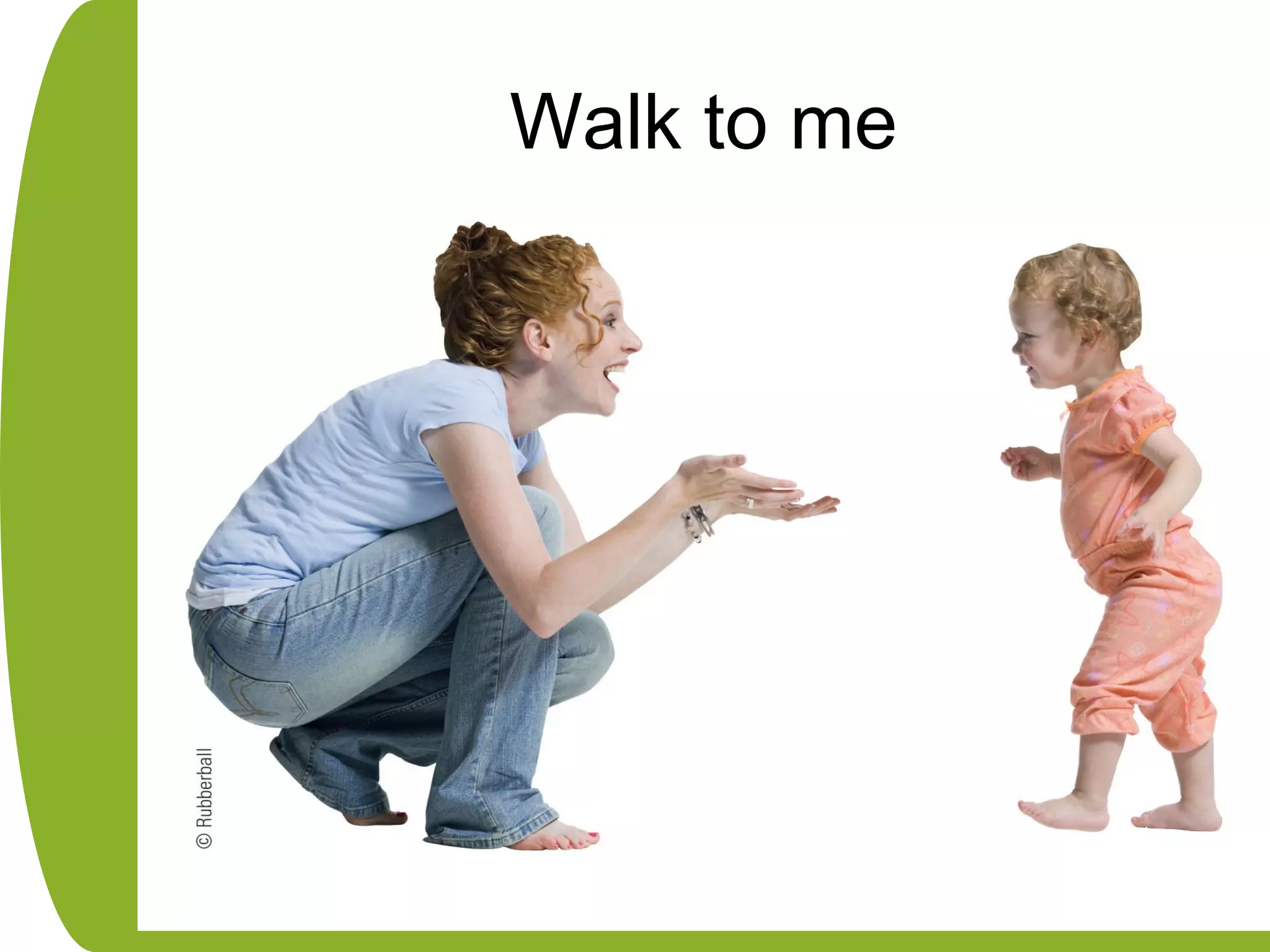 Walk to me

© Rubberball